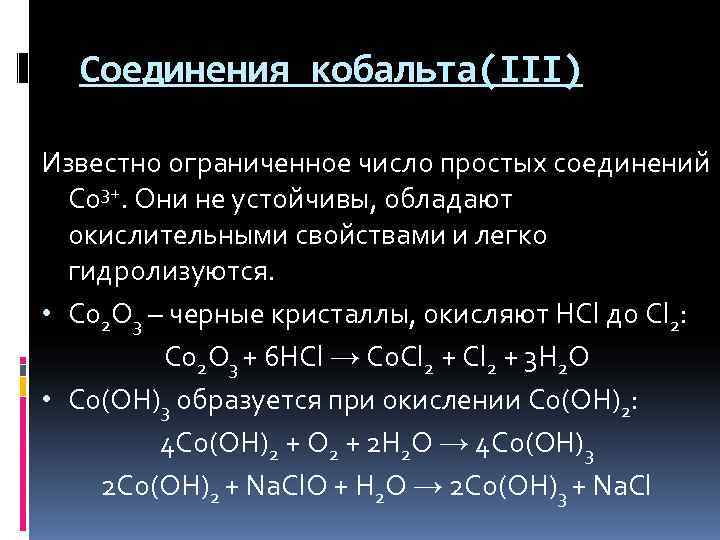 Соединения кобальта(III)

Известно ограниченное число простых соединений $Co^{3+}$. Они не устойчивы, обладают окислительными свойствами и легко гидролизуются.

• $Co_2O_3$ – черные кристаллы, окисляют HCl до $Cl_2$:

$Co_2O_3 + 6HCl \rightarrow CoCl_2 + Cl_2 + 3H_2O$

• $Co(OH)_3$ образуется при окислении $Co(OH)_2$:

$4Co(OH)_2 + O_2 + 2H_2O \rightarrow 4Co(OH)_3$

$2Co(OH)_2 + NaClO + H_2O \rightarrow 2Co(OH)_3 + NaCl$